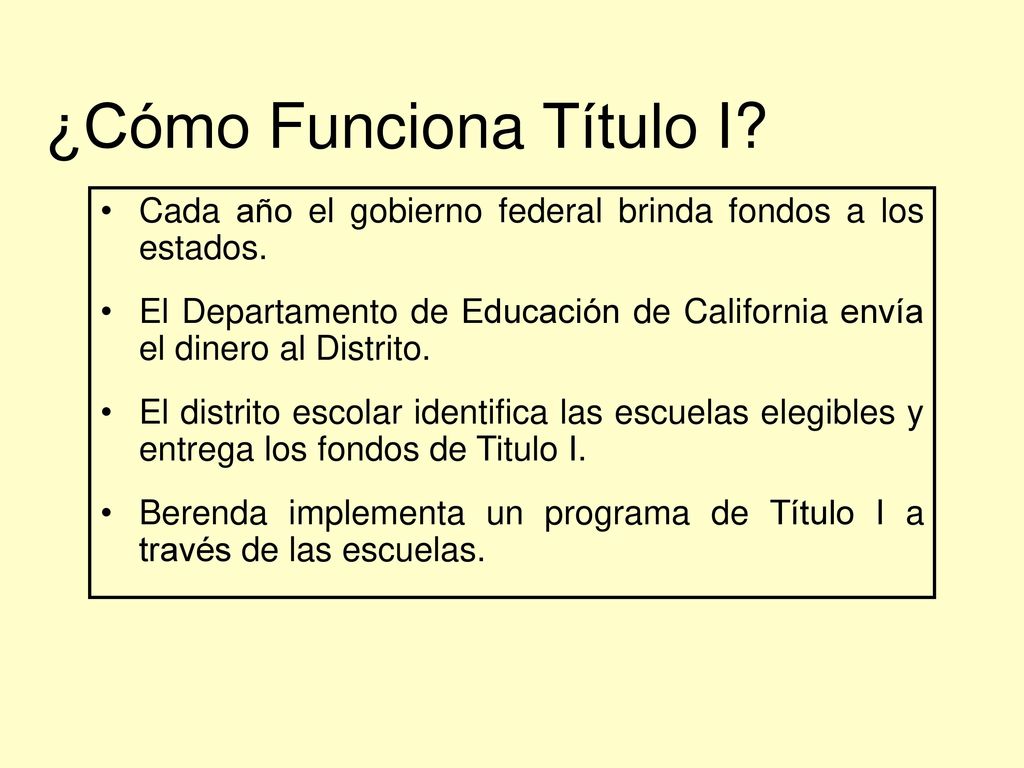 ¿Cómo Funciona Título I?

• Cada año el gobierno federal brinda fondos a los estados.

• El Departamento de Educación de California envía el dinero al Distrito.

• El distrito escolar identifica las escuelas elegibles y entrega los fondos de Titulo I.

• Berenda implementa un programa de Título I a través de las escuelas.